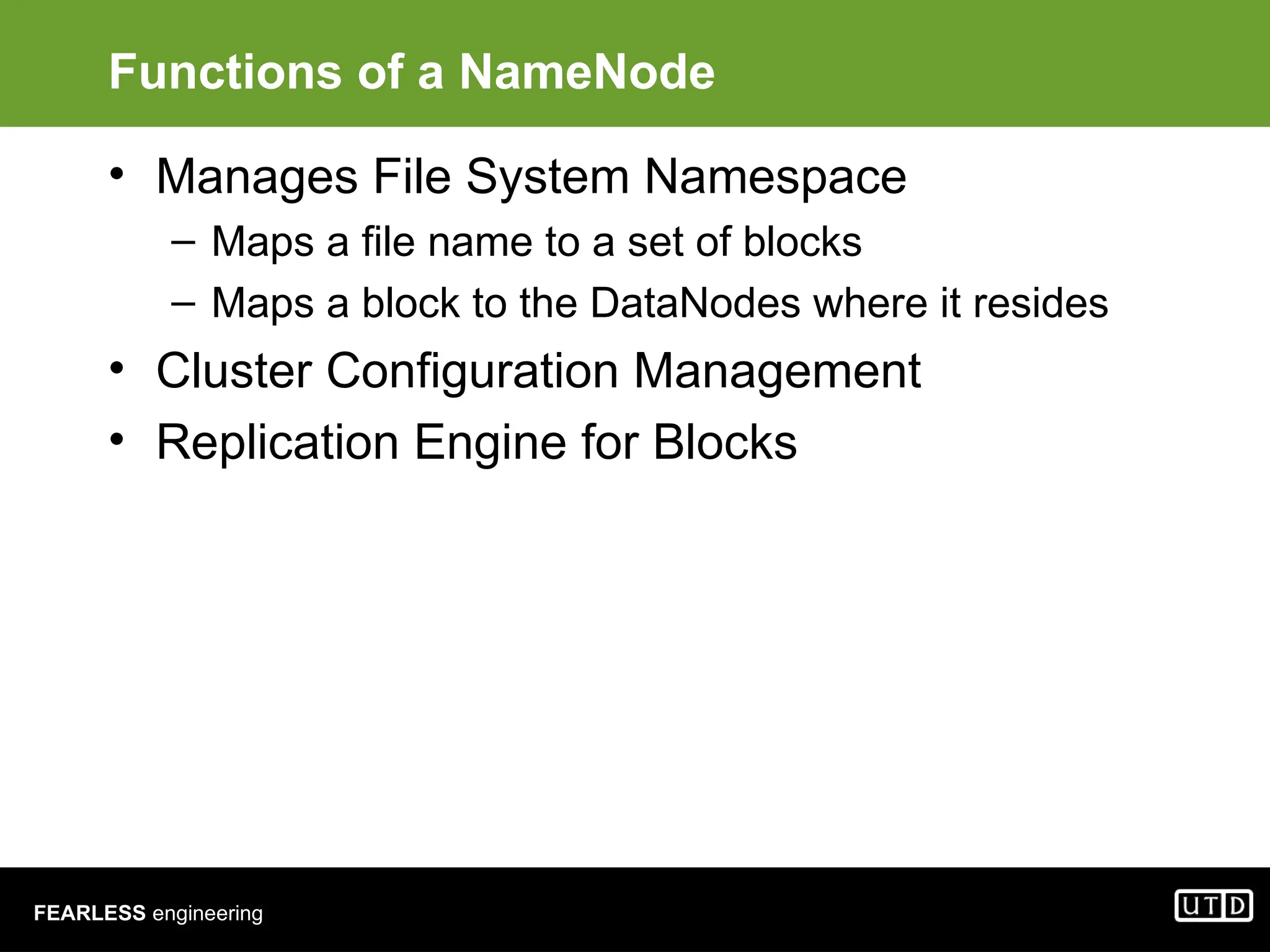 Functions of a NameNode

• Manages File System Namespace
  – Maps a file name to a set of blocks
  – Maps a block to the DataNodes where it resides
• Cluster Configuration Management
• Replication Engine for Blocks

FEARLESS engineering

UTD